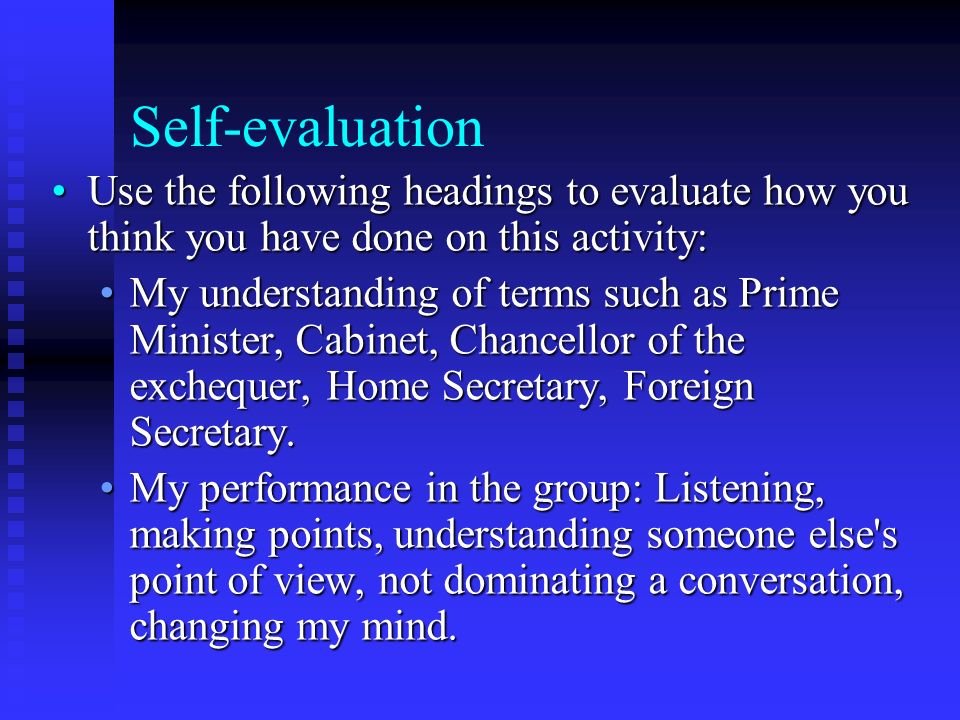 Self-evaluation

• Use the following headings to evaluate how you think you have done on this activity:

• My understanding of terms such as Prime Minister, Cabinet, Chancellor of the exchequer, Home Secretary, Foreign Secretary.

• My performance in the group: Listening, making points, understanding someone else's point of view, not dominating a conversation, changing my mind.